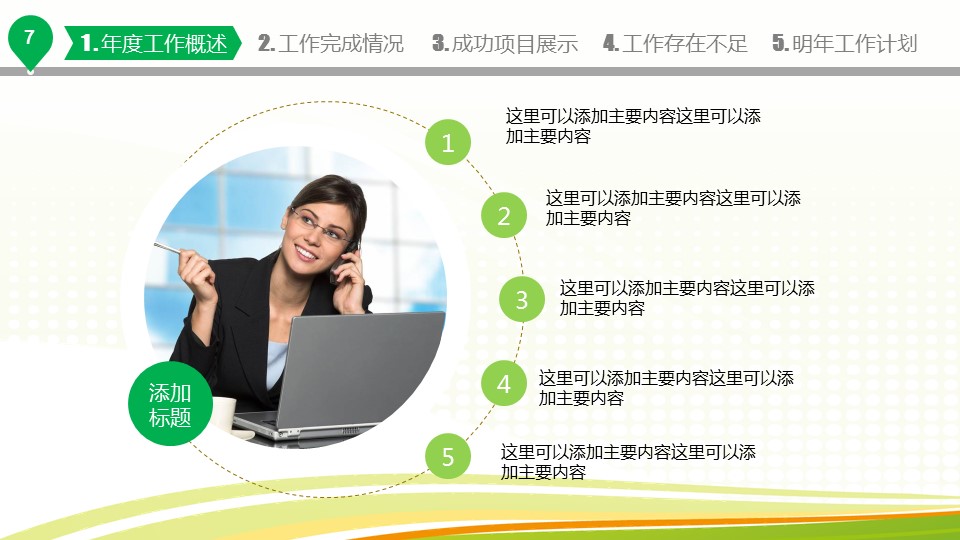 7

1.年度工作概述 2.工作完成情况 3.成功项目展示 4.工作存在不足 5.明年工作计划

添加标题

1 这里可以添加主要内容这里可以添加主要内容

2 这里可以添加主要内容这里可以添加主要内容

3 这里可以添加主要内容这里可以添加主要内容

4 这里可以添加主要内容这里可以添加主要内容

5 这里可以添加主要内容这里可以添加主要内容